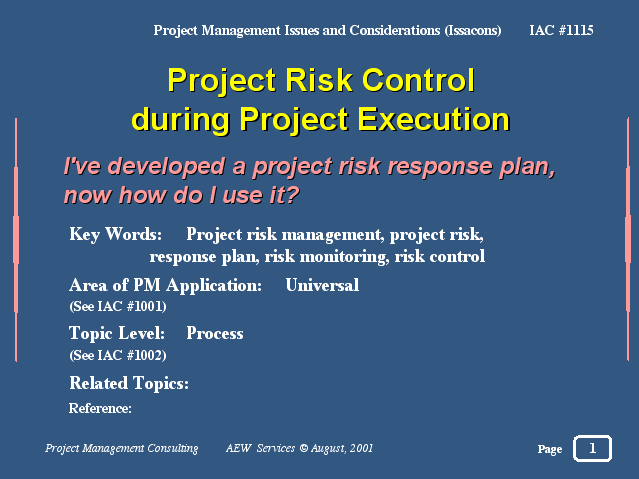 Project Management Issues and Considerations (Issacons) IAC #1115

Project Risk Control during Project Execution

I've developed a project risk response plan, now how do I use it?

Key Words: Project risk management, project risk, response plan, risk monitoring, risk control

Area of PM Application: Universal
(See IAC #1001)

Topic Level: Process
(See IAC #1002)

Related Topics:

Reference:

Project Management Consulting AEW Services © August, 2001

Page 1